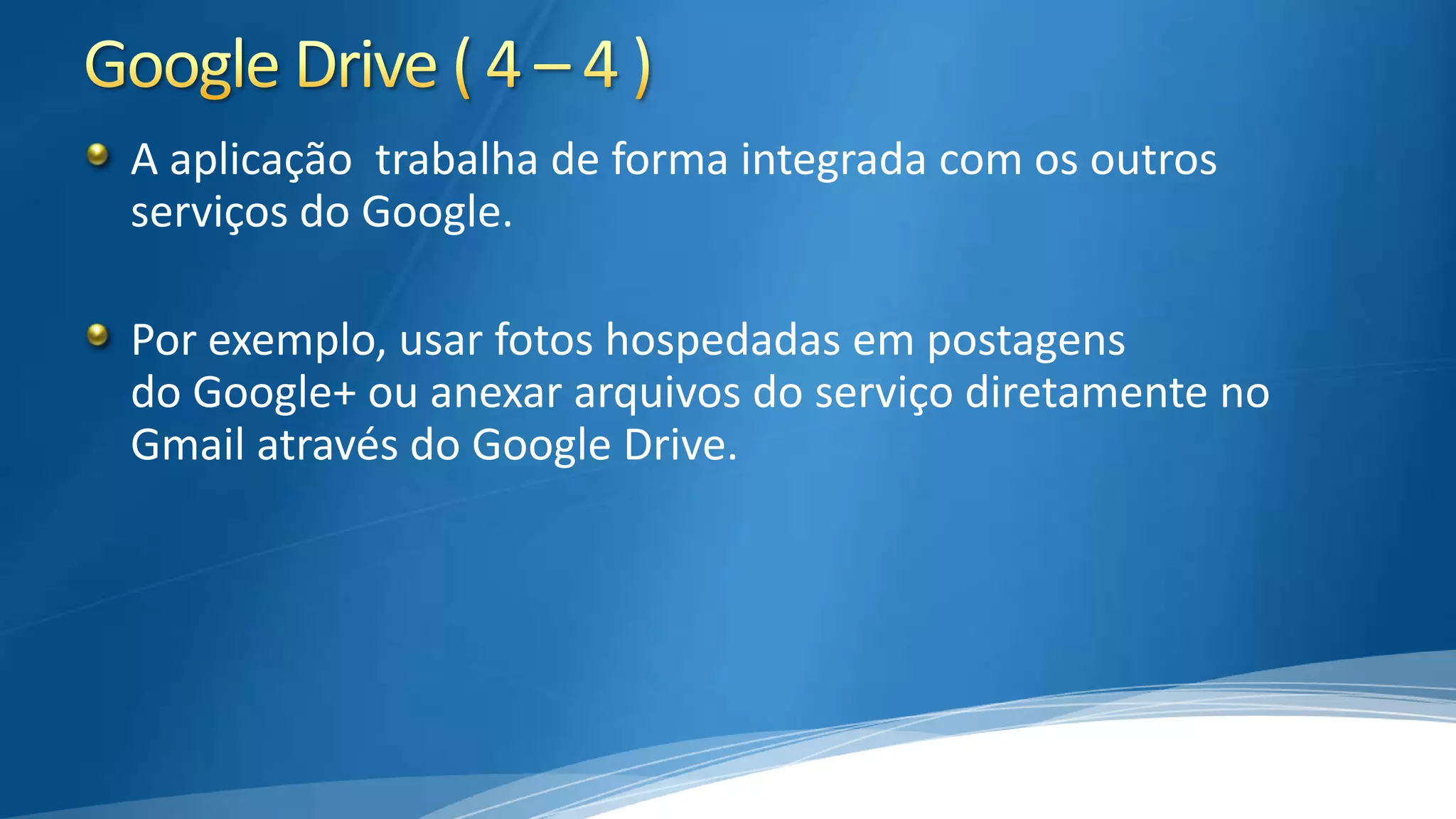 Google Drive ( 4 – 4 )

A aplicação  trabalha de forma integrada com os outros serviços do Google.

Por exemplo, usar fotos hospedadas em postagens do Google+ ou anexar arquivos do serviço diretamente no Gmail através do Google Drive.